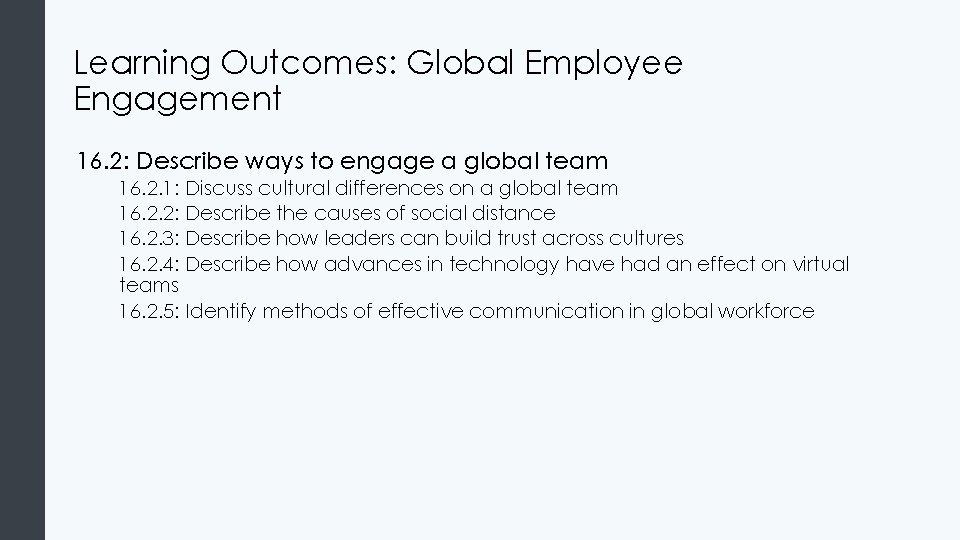 Learning Outcomes: Global Employee Engagement

16.2: Describe ways to engage a global team

16.2.1: Discuss cultural differences on a global team

16.2.2: Describe the causes of social distance

16.2.3: Describe how leaders can build trust across cultures

16.2.4: Describe how advances in technology have had an effect on virtual teams

16.2.5: Identify methods of effective communication in global workforce